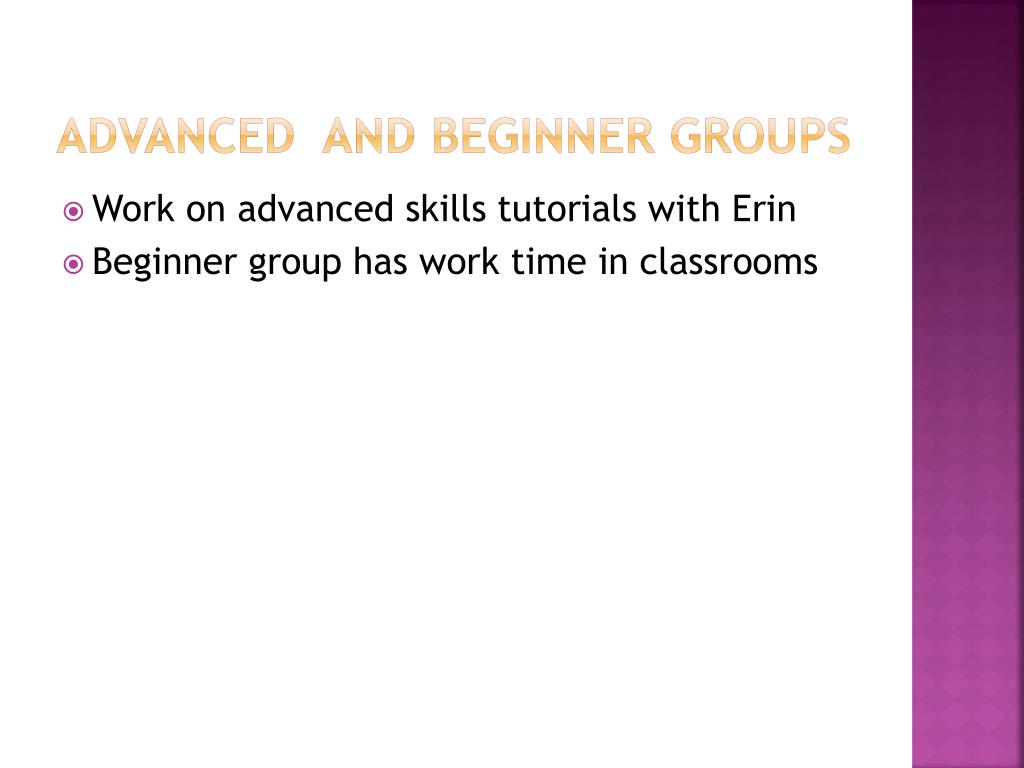 ADVANCED AND BEGINNER GROUPS

Work on advanced skills tutorials with Erin
Beginner group has work time in classrooms